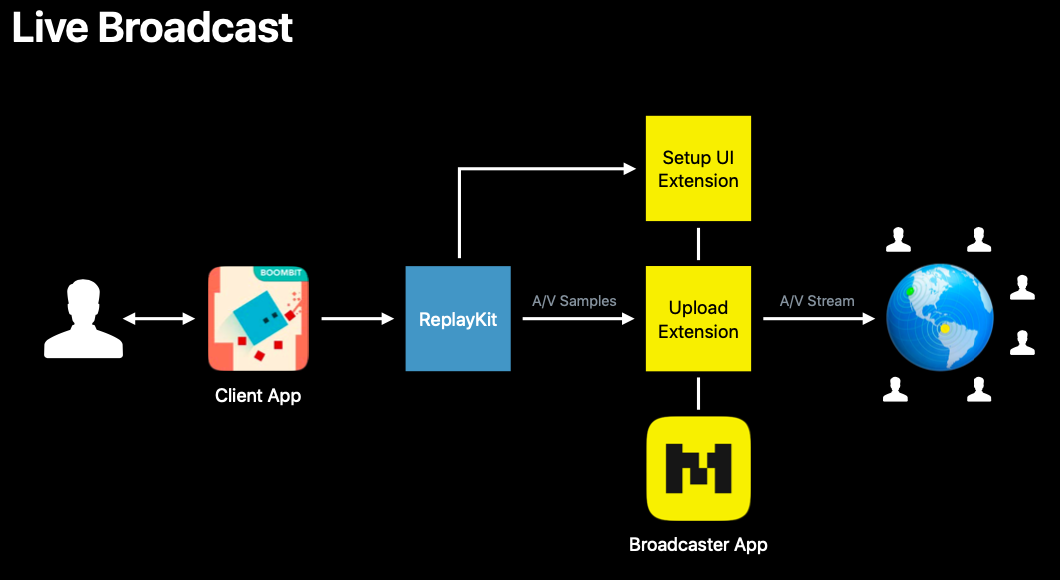 Live Broadcast

BOOMBIT

Client App

ReplayKit

A/V Samples

Setup UI Extension

Upload Extension

A/V Stream

Broadcaster App